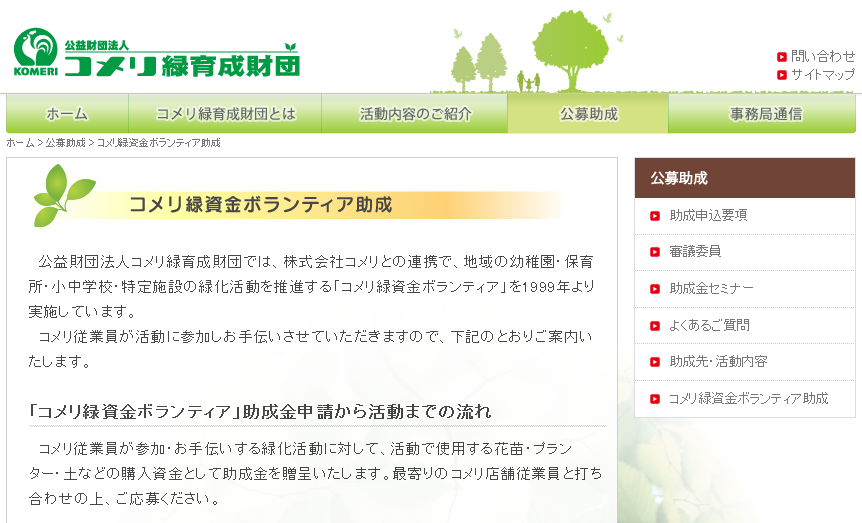 KOMERI 公益財団法人 コメリ緑育成財団

問い合わせ
サイトマップ

ホーム
コメリ緑育成財団とは
活動内容のご紹介
公募助成
事務局通信

ホーム > 公募助成 > コメリ緑資金ボランティア助成

コメリ緑資金ボランティア助成

公益財団法人コメリ緑育成財団では、株式会社コメリとの連携で、地域の幼稚園・保育所・小中学校・特定施設の緑化活動を推進する「コメリ緑資金ボランティア」を1999年より実施しています。
コメリ従業員が活動に参加しお手伝いさせていただきますので、下記のとおりご案内いたします。

「コメリ緑資金ボランティア」助成金申請から活動までの流れ

コメリ従業員が参加・お手伝いする緑化活動に対して、活動で使用する花苗・プランター・土などの購入資金として助成金を贈呈いたします。最寄りのコメリ店舗従業員と打ち合わせの上、ご応募ください。

公募助成
助成申込要項
審議委員
助成金セミナー
よくあるご質問
助成先・活動内容
コメリ緑資金ボランティア助成